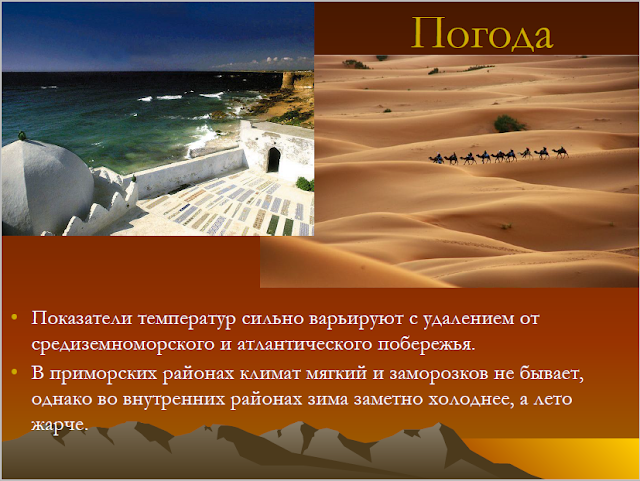 Погода

• Показатели температур сильно варьируют с удалением от средиземноморского и атлантического побережья.
• В приморских районах климат мягкий и заморозков не бывает, однако во внутренних районах зима заметно холоднее, а лето жарче.